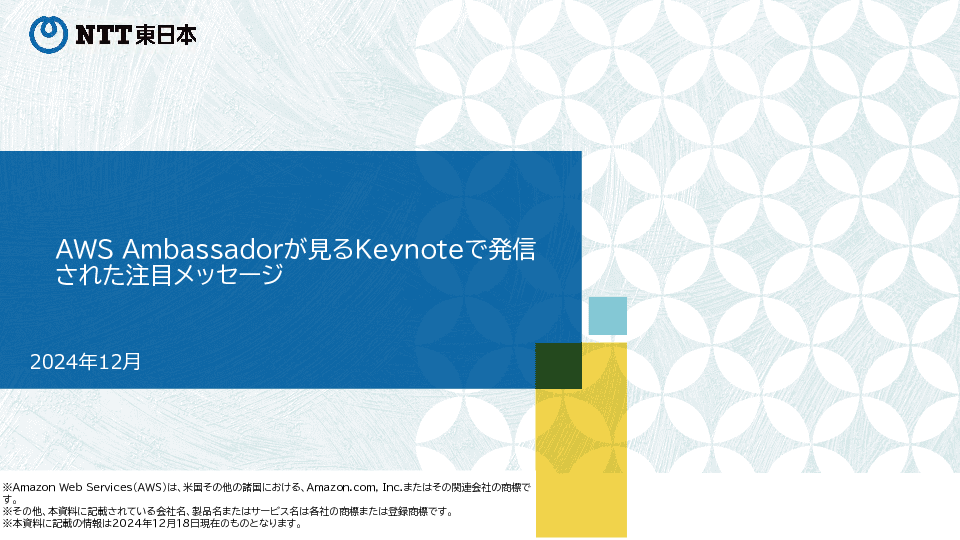 NTT東日本

AWS Ambassadorが見るKeynoteで発信された注目メッセージ

2024年12月

※Amazon Web Services(AWS)は、米国その他の諸国における、Amazon.com, Inc.またはその関連会社の商標です。
※その他、本資料に記載されている会社名、製品名またはサービス名は各社の商標または登録商標です。
※本資料に記載の情報は2024年12月18日現在のものとなります。